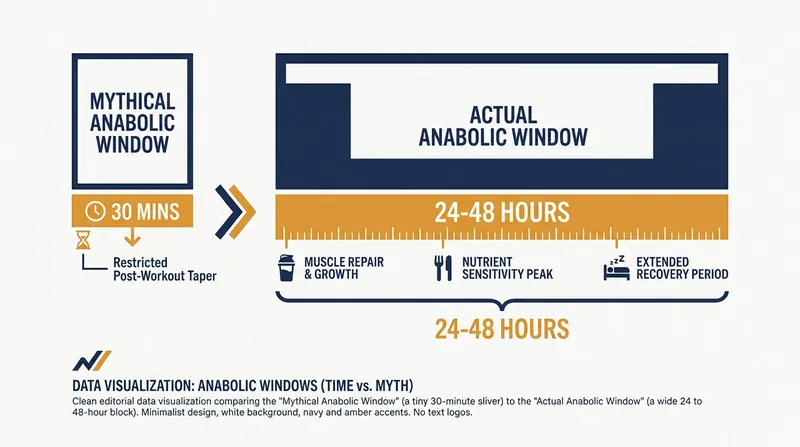 MYTHICAL ANABOLIC WINDOW

30 MINS

Restricted Post-Workout Taper

ACTUAL ANABOLIC WINDOW

24-48 HOURS

MUSCLE REPAIR & GROWTH

NUTRIENT SENSITIVITY PEAK

EXTENDED RECOVERY PERIOD

24-48 HOURS

DATA VISUALIZATION: ANABOLIC WINDOWS (TIME vs. MYTH)

Clean editorial data visualization comparing the "Mythical Anabolic Window" (a tiny 30-minute sliver) to the "Actual Anabolic Window" (a wide 24 to 48-hour block). Minimalist design, white background, navy and amber accents. No text logos.